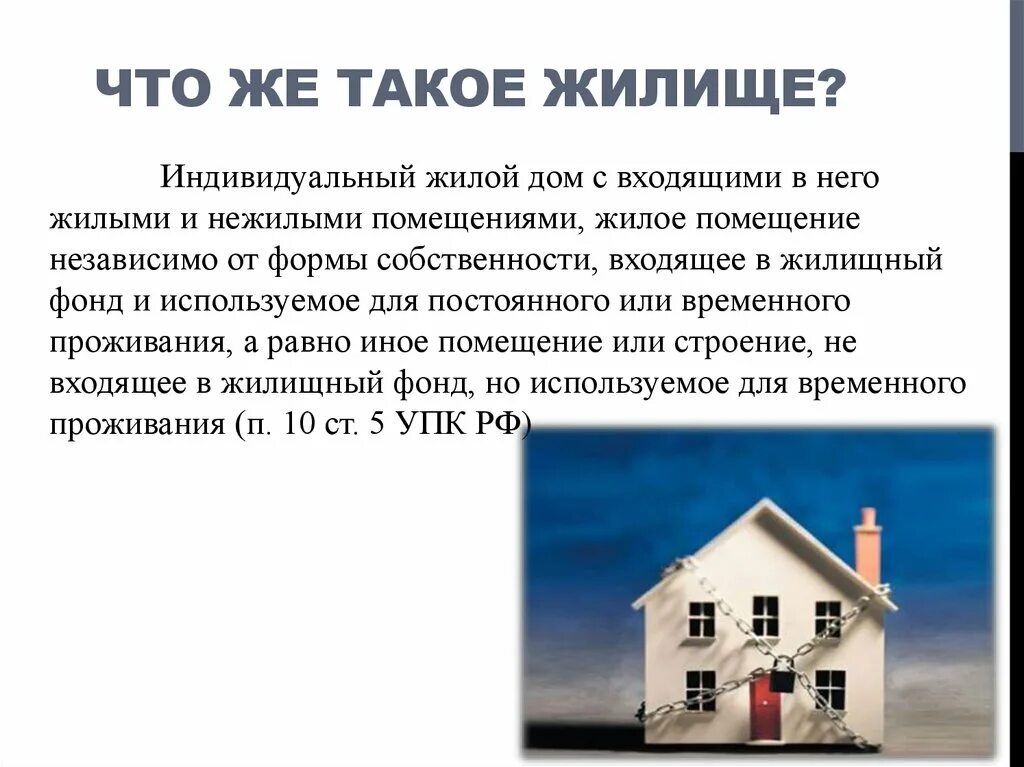 ЧТО ЖЕ ТАКОЕ ЖИЛИЩЕ?

Индивидуальный жилой дом с входящими в него жилыми и нежилыми помещениями, жилое помещение независимо от формы собственности, входящее в жилищный фонд и используемое для постоянного или временного проживания, а равно иное помещение или строение, не входящее в жилищный фонд, но используемое для временного проживания (п. 10 ст. 5 УПК РФ)